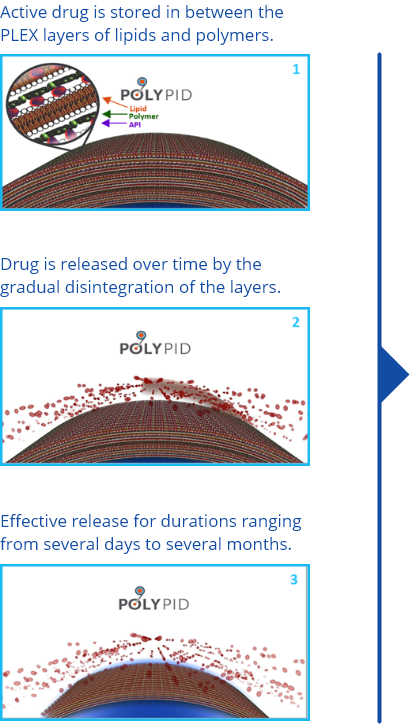 Active drug is stored in between the PLEX layers of lipids and polymers.

1

POLYPID

Lipid
Polymer
API

Drug is released over time by the gradual disintegration of the layers.

2

POLYPID

Effective release for durations ranging from several days to several months.

3

POLYPID